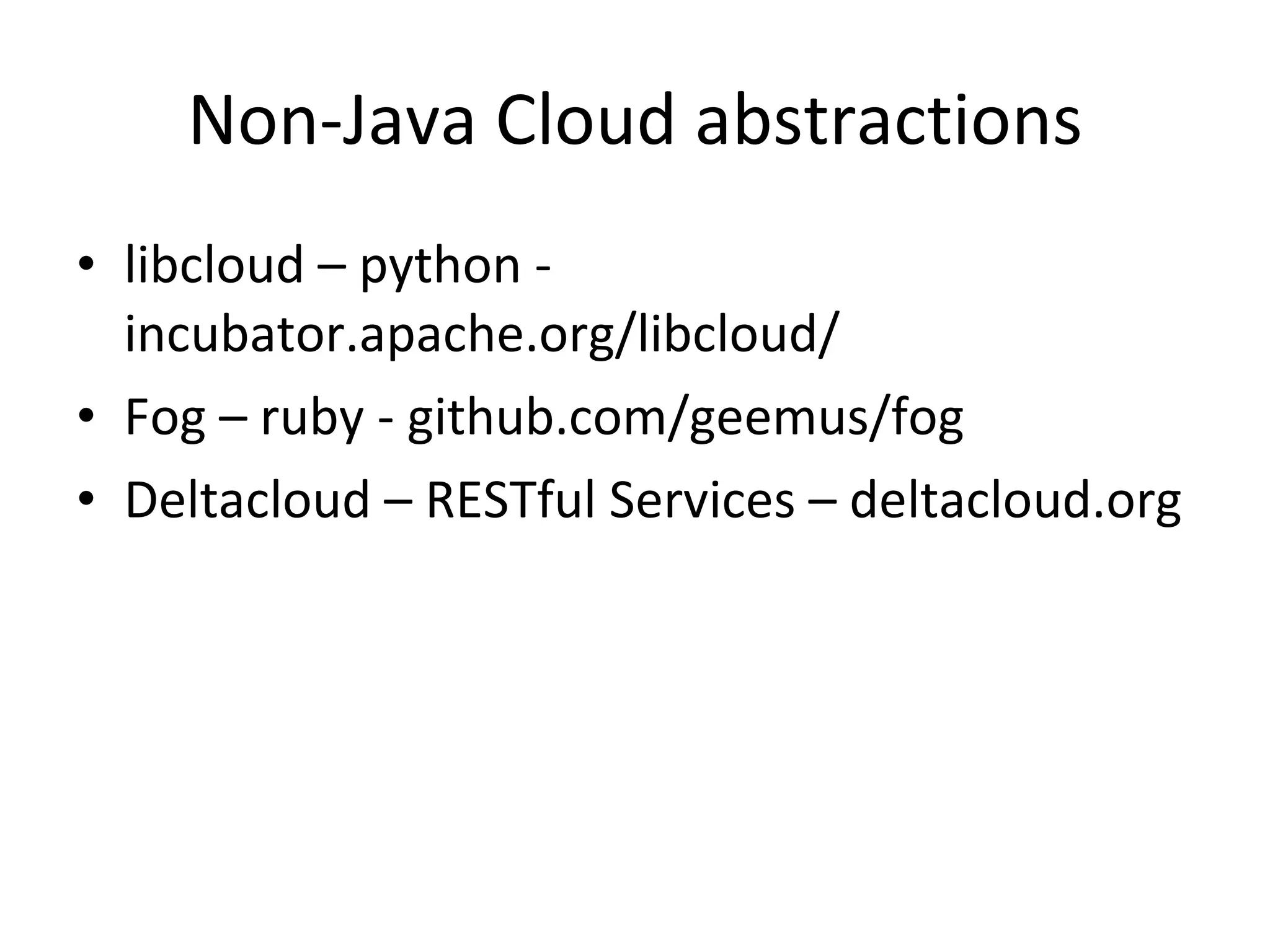 Non-Java Cloud abstractions

• libcloud – python - incubator.apache.org/libcloud/
• Fog – ruby - github.com/geemus/fog
• Deltacloud – RESTful Services – deltacloud.org